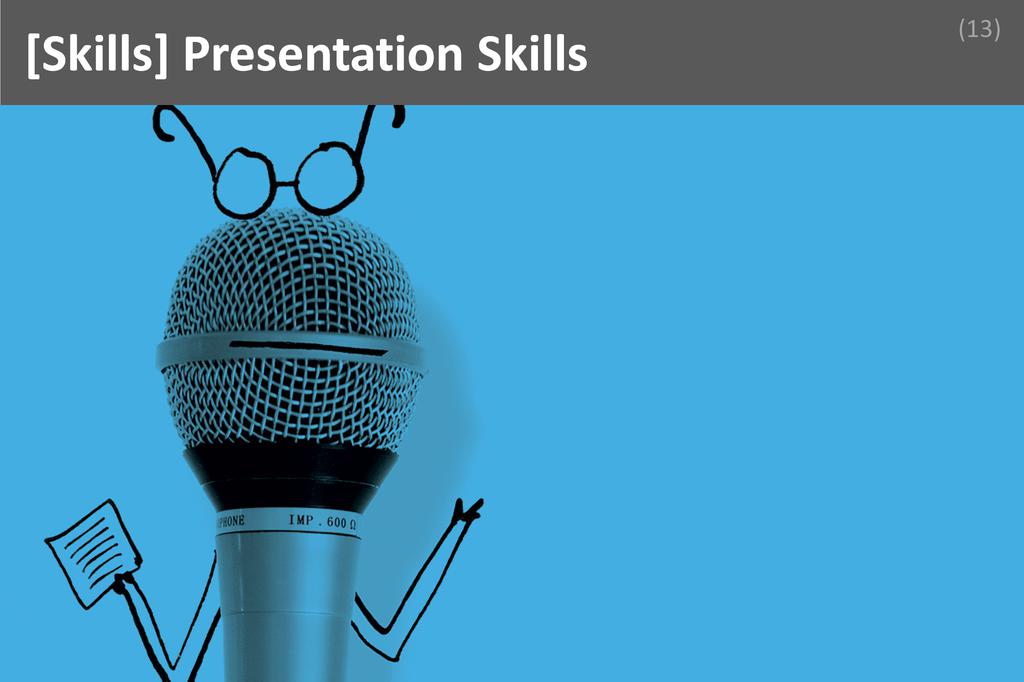 [Skills] Presentation Skills

(13)

PHONE IMP . 600 Ω